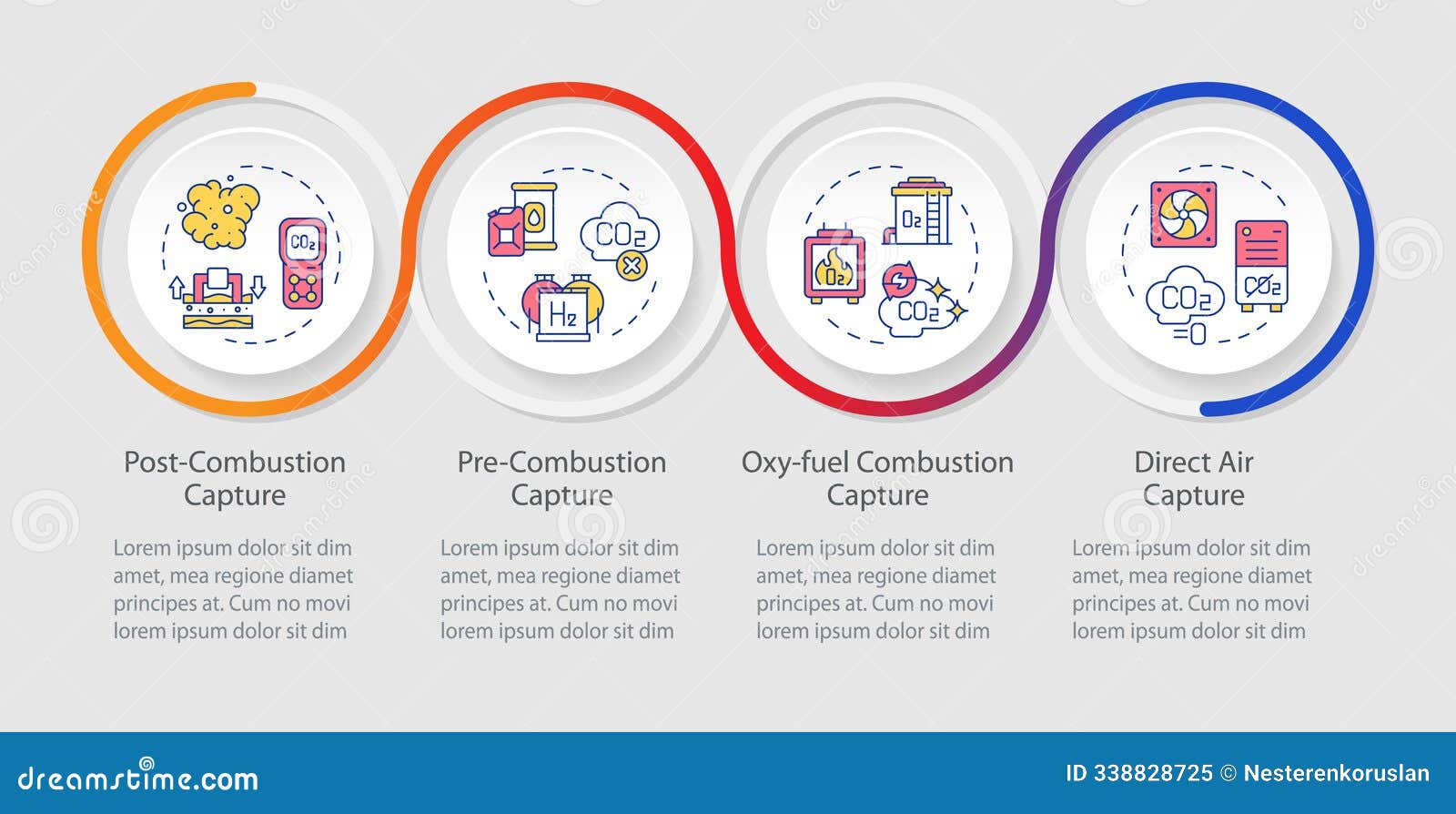 $CO_2$

$CO_2$

$H_2$

$O_2$

$O_2$

$CO_2$

$CO_2$

$CO_2$

$=0$

Post-Combustion Capture

Lorem ipsum dolor sit dim amet, mea regione diamet principes at. Cum no movi lorem ipsum dolor sit dim

Pre-Combustion Capture

Lorem ipsum dolor sit dim amet, mea regione diamet principes at. Cum no movi lorem ipsum dolor sit dim

Oxy-fuel Combustion Capture

Lorem ipsum dolor sit dim amet, mea regione diamet principes at. Cum no movi lorem ipsum dolor sit dim

Direct Air Capture

Lorem ipsum dolor sit dim amet, mea regione diamet principes at. Cum no movi lorem ipsum dolor sit dim

dreamstime.com

ID 338828725 © Nesterenkoruslan